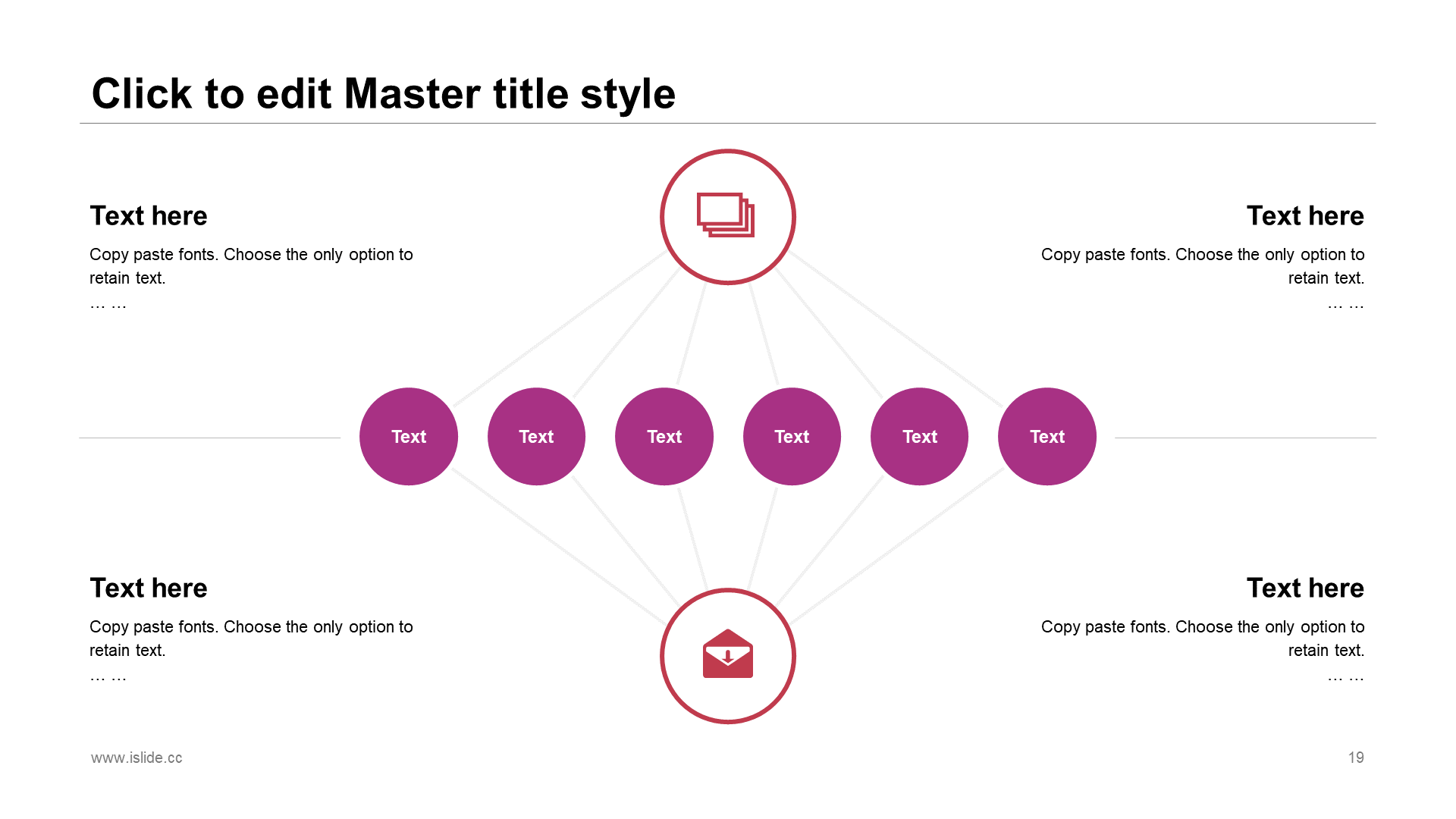 Click to edit Master title style

Text here

Copy paste fonts. Choose the only option to retain text.

… …

Text here

Copy paste fonts. Choose the only option to retain text.

… …

Text

Text

Text

Text

Text

Text

Text here

Copy paste fonts. Choose the only option to retain text.

… …

Text here

Copy paste fonts. Choose the only option to retain text.

… …

www.islide.cc

19